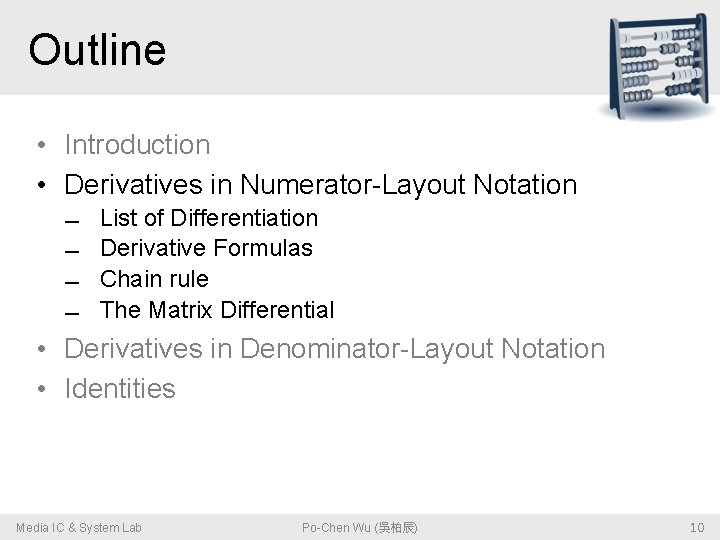 Outline

• Introduction
• Derivatives in Numerator-Layout Notation
  – List of Differentiation
  – Derivative Formulas
  – Chain rule
  – The Matrix Differential
• Derivatives in Denominator-Layout Notation
• Identities

Media IC & System Lab   Po-Chen Wu (吳柏辰)   10